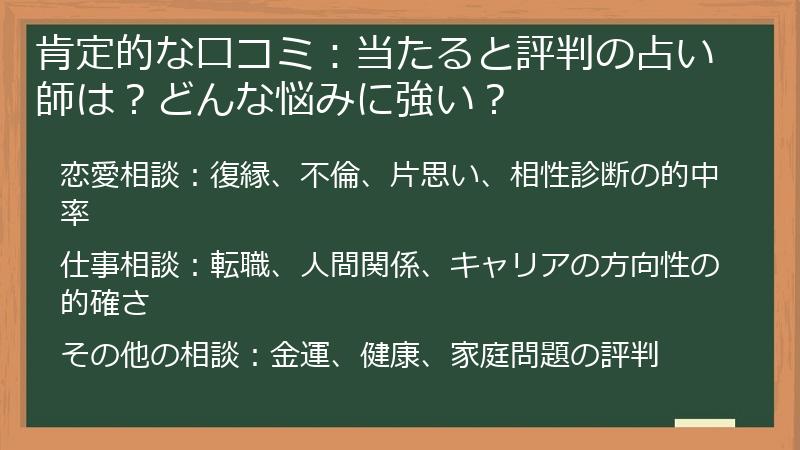 肯定的な口コミ：当たると評判の占い師は？どんな悩みに強い？

恋愛相談：復縁、不倫、片思い、相性診断の的中率

仕事相談：転職、人間関係、キャリアの方向性の的確さ

その他の相談：金運、健康、家庭問題の評判